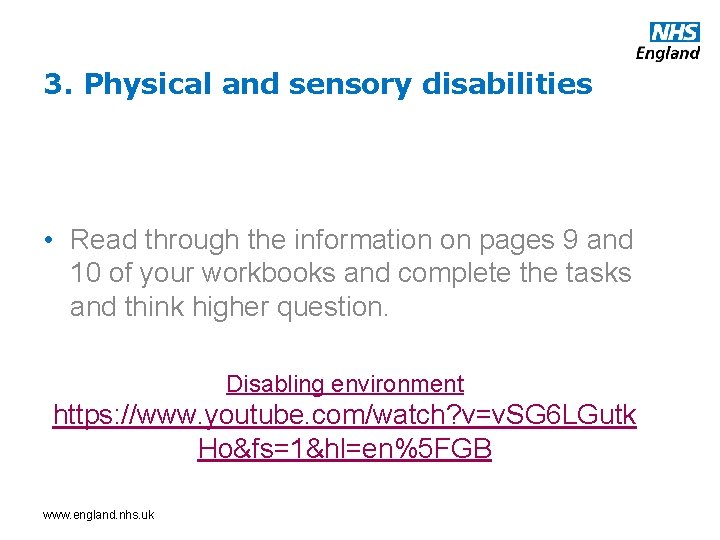 NHS
England

3. Physical and sensory disabilities

• Read through the information on pages 9 and 10 of your workbooks and complete the tasks and think higher question.

Disabling environment
https://www.youtube.com/watch?v=vSG6LGutkHo&fs=1&hl=en%5FGB

www.england.nhs.uk